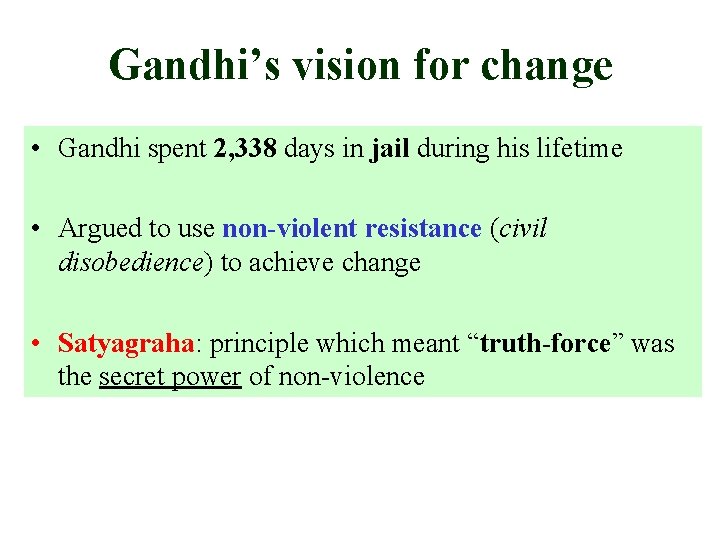 Gandhi's vision for change

• Gandhi spent 2,338 days in jail during his lifetime

• Argued to use non-violent resistance (civil disobedience) to achieve change

• Satyagraha: principle which meant "truth-force" was the secret power of non-violence